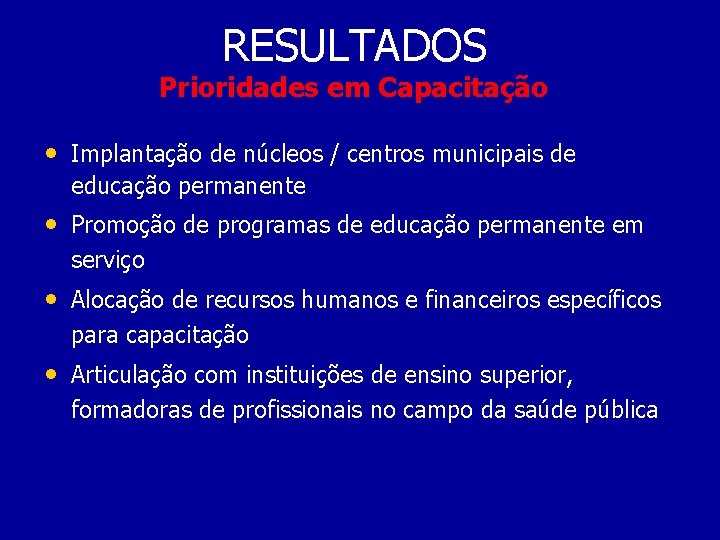 RESULTADOS
Prioridades em Capacitação

• Implantação de núcleos / centros municipais de educação permanente
• Promoção de programas de educação permanente em serviço
• Alocação de recursos humanos e financeiros específicos para capacitação
• Articulação com instituições de ensino superior, formadoras de profissionais no campo da saúde pública